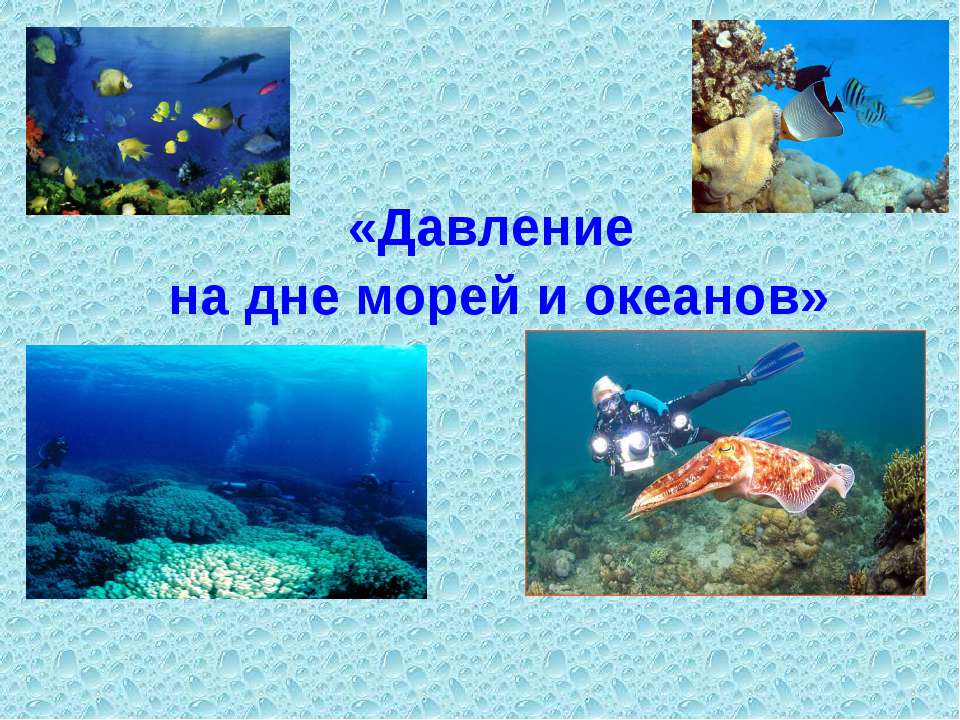 «Давление
на дне морей и океанов»